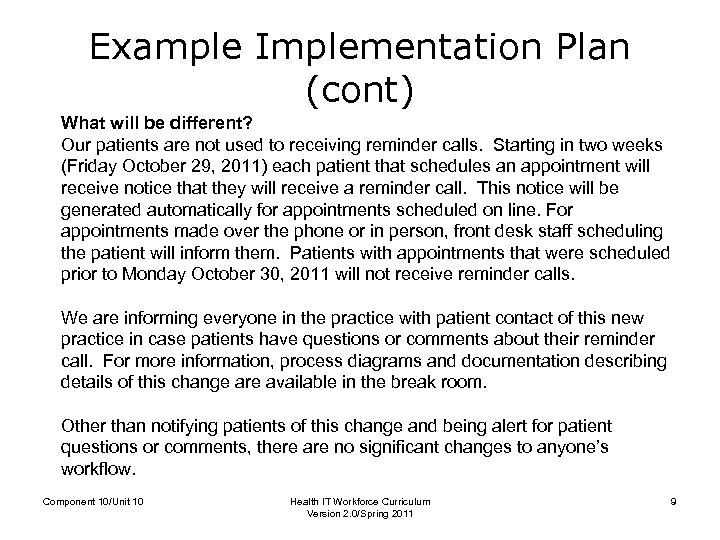 Example Implementation Plan (cont)

What will be different?
Our patients are not used to receiving reminder calls. Starting in two weeks (Friday October 29, 2011) each patient that schedules an appointment will receive notice that they will receive a reminder call. This notice will be generated automatically for appointments scheduled on line. For appointments made over the phone or in person, front desk staff scheduling the patient will inform them. Patients with appointments that were scheduled prior to Monday October 30, 2011 will not receive reminder calls.

We are informing everyone in the practice with patient contact of this new practice in case patients have questions or comments about their reminder call. For more information, process diagrams and documentation describing details of this change are available in the break room.

Other than notifying patients of this change and being alert for patient questions or comments, there are no significant changes to anyone's workflow.

Component 10/Unit 10

Health IT Workforce Curriculum
Version 2.0/Spring 2011

9